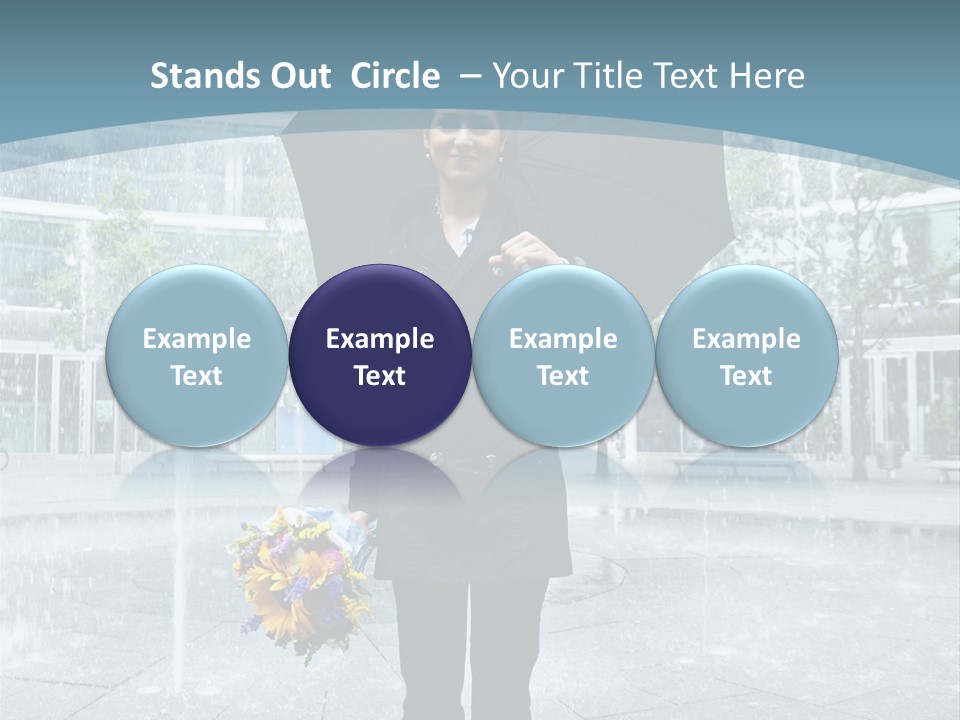 Stands Out Circle – Your Title Text Here

Example Text

Example Text

Example Text

Example Text